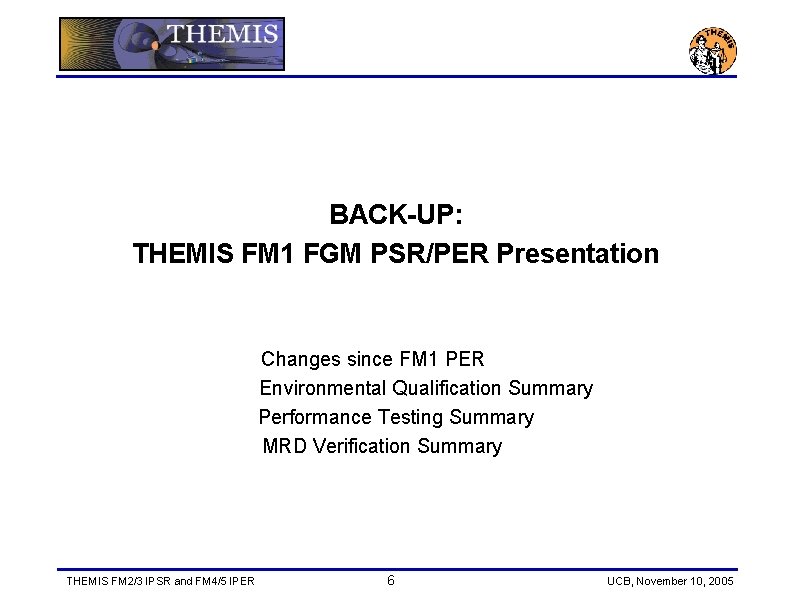 THEMIS

THEMIS

BACK-UP:
THEMIS FM1 FGM PSR/PER Presentation

Changes since FM1 PER
Environmental Qualification Summary
Performance Testing Summary
MRD Verification Summary

THEMIS FM2/3 IPSR and FM4/5 IPER

6

UCB, November 10, 2005